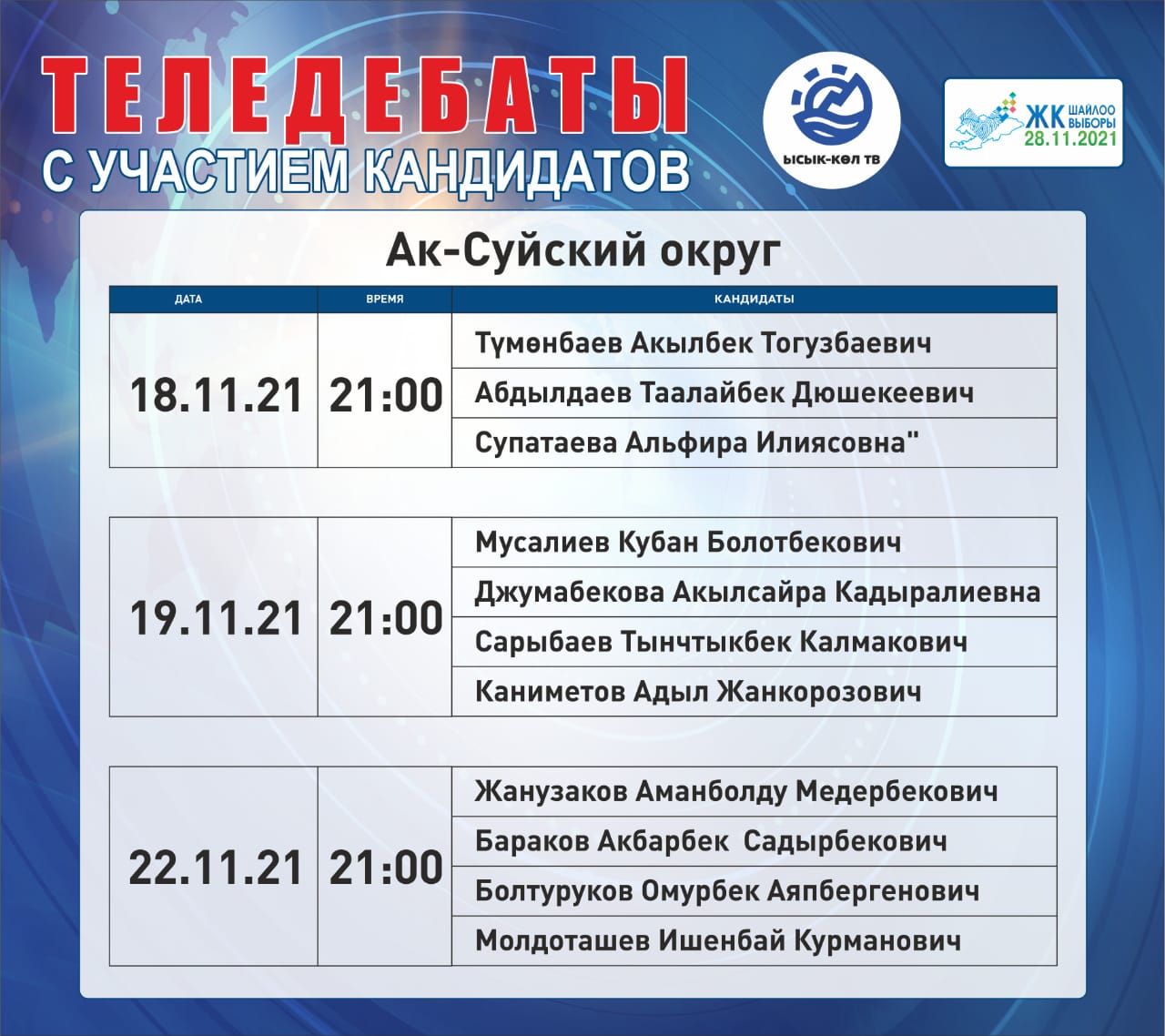 ТЕЛЕДЕБАТЫ
С УЧАСТИЕМ КАНДИДАТОВ

ЫСЫК-КӨЛ ТВ

ЖК ШАЙЛОО ВЫБОРЫ 28.11.2021

Ак-Суйский округ

| ДАТА | ВРЕМЯ | КАНДИДАТЫ |
|---|---|---|
| 18.11.21 | 21:00 | Түмөнбаев Акылбек Тогузбаевич |
| | | Абдылдаев Таалайбек Дюшекеевич |
| | | Супатаева Альфира Илиясовна" |

| | | |
|---|---|---|
| 19.11.21 | 21:00 | Мусалиев Кубан Болотбекович |
| | | Джумабекова Акылсайра Кадыралиевна |
| | | Сарыбаев Тынчтыкбек Калмакович |
| | | Каниметов Адыл Жанкорозович |

| | | |
|---|---|---|
| 22.11.21 | 21:00 | Жанузаков Аманболду Медербекович |
| | | Бараков Акбарбек Садырбекович |
| | | Болтуруков Омурбек Аяпбергенович |
| | | Молдоташев Ишенбай Курманович |